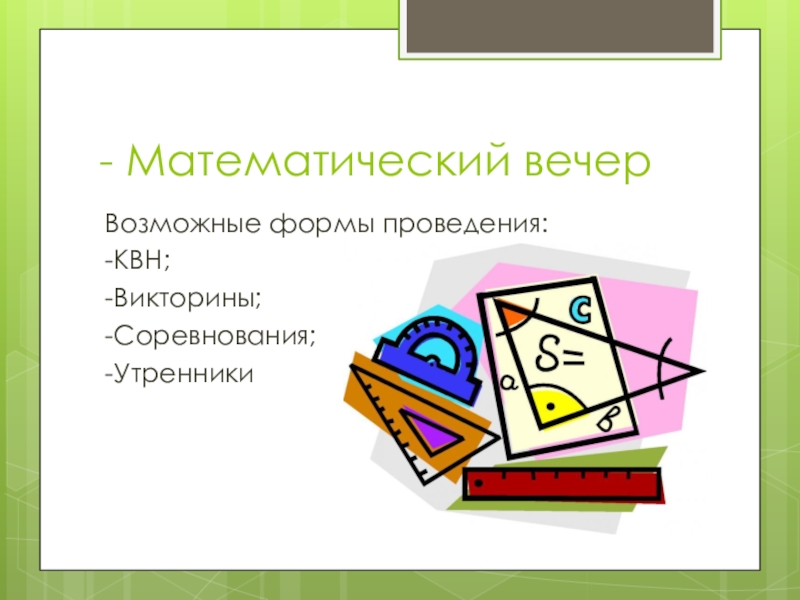 - Математический вечер

Возможные формы проведения:
-КВН;
-Викторины;
-Соревнования;
-Утренники

c
S=
a
в